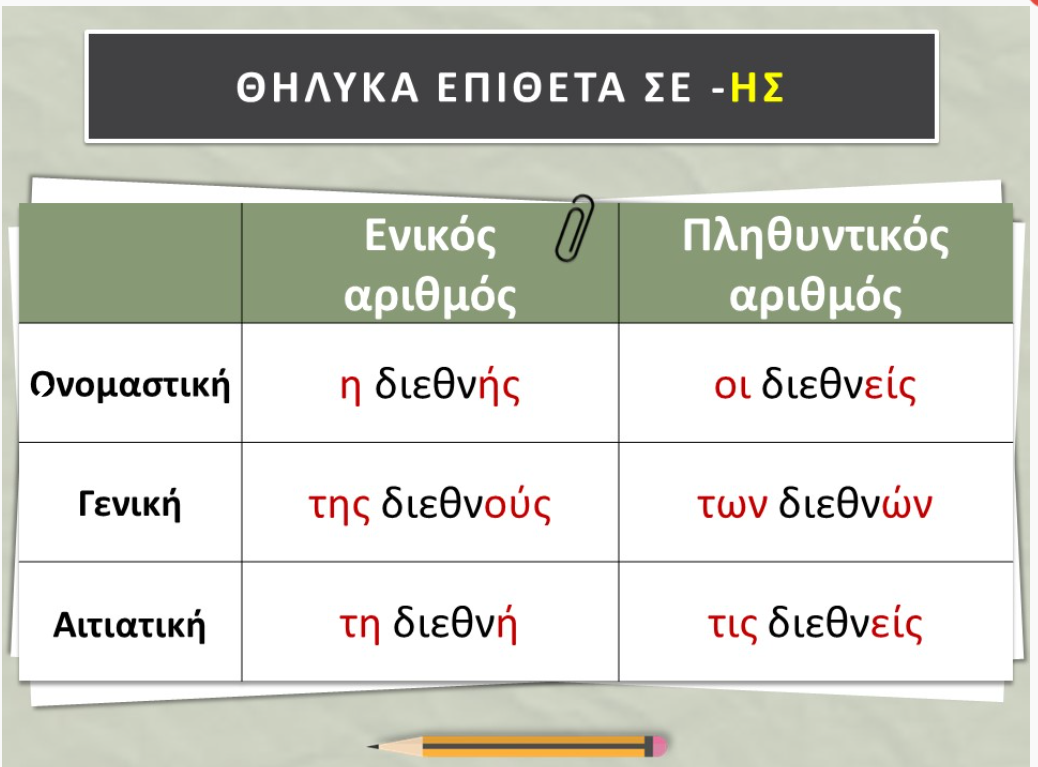 ΘΗΛΥΚΑ ΕΠΙΘΕΤΑ ΣΕ -ΗΣ

| | Ενικός αριθμός | Πληθυντικός αριθμός |
|---|---|---|
| Ονομαστική | η διεθνής | οι διεθνείς |
| Γενική | της διεθνούς | των διεθνών |
| Αιτιατική | τη διεθνή | τις διεθνείς |